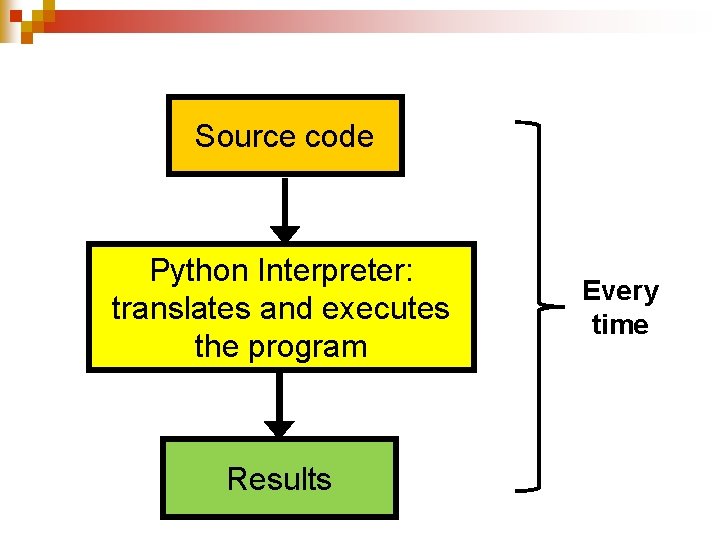 Source code

Python Interpreter: translates and executes the program

Results

Every time